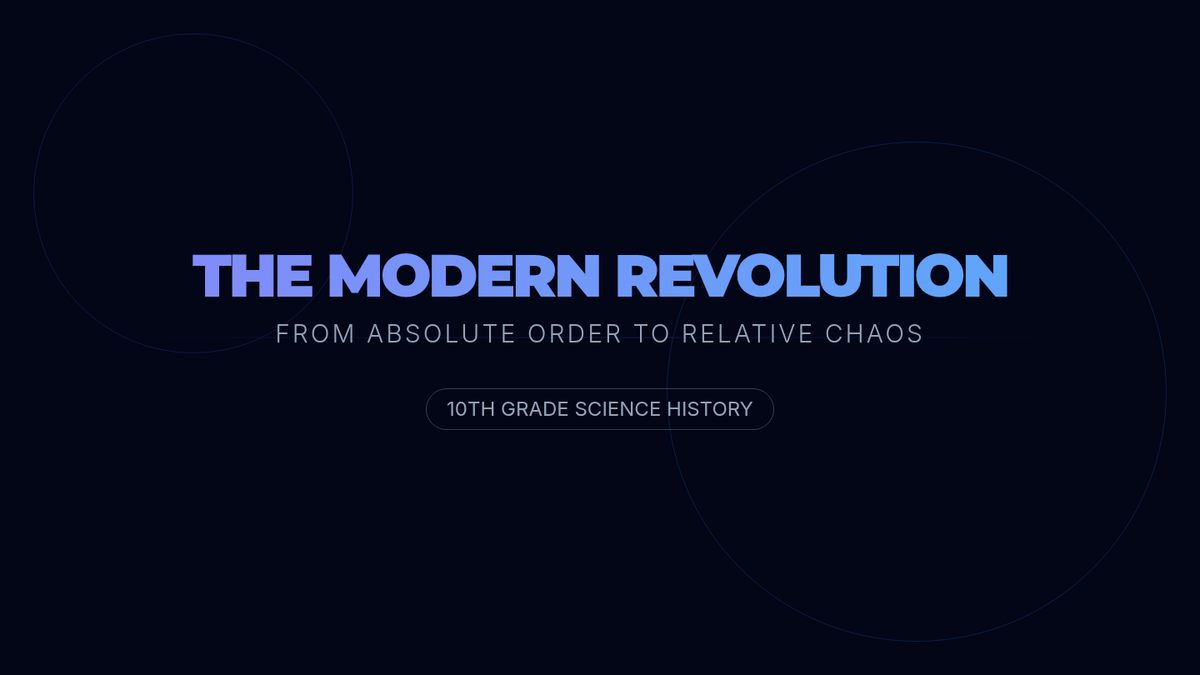 THE MODERN REVOLUTION

FROM ABSOLUTE ORDER TO RELATIVE CHAOS

10TH GRADE SCIENCE HISTORY